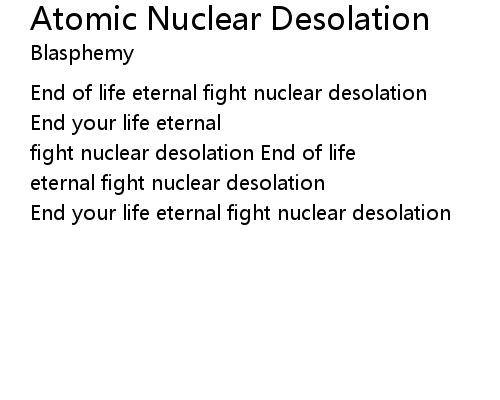 Atomic Nuclear Desolation
Blasphemy

End of life eternal fight nuclear desolation
End your life eternal
fight nuclear desolation End of life
eternal fight nuclear desolation
End your life eternal fight nuclear desolation